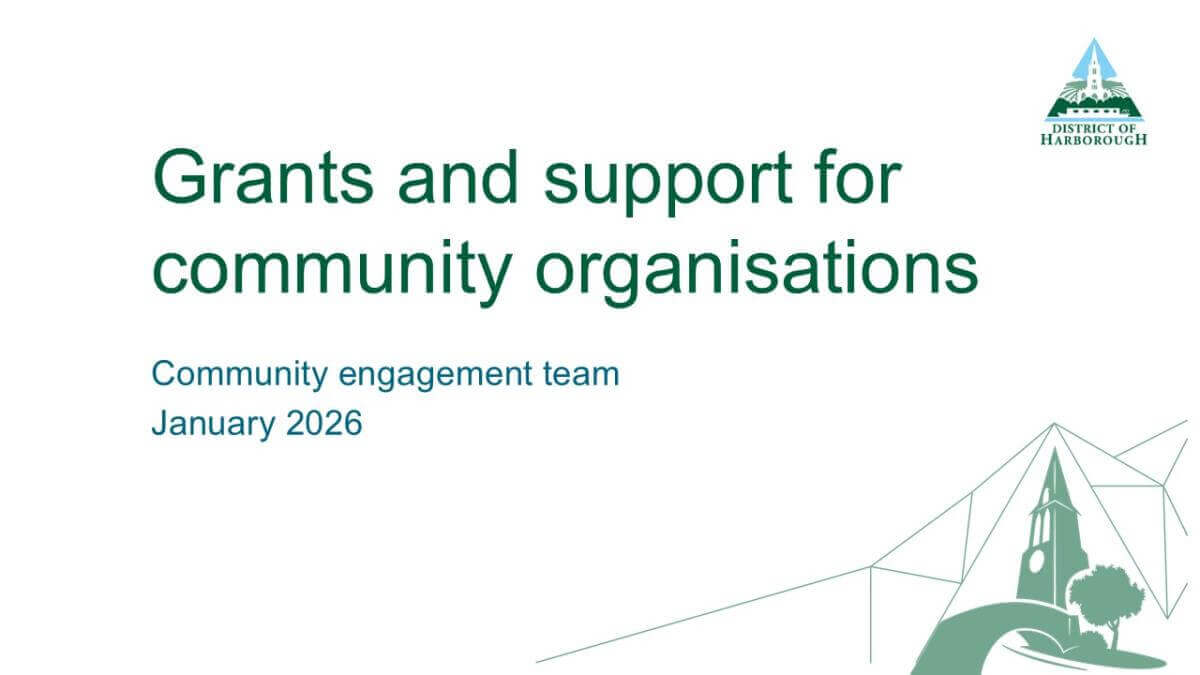 DISTRICT OF HARBOROUGH

Grants and support for community organisations

Community engagement team
January 2026